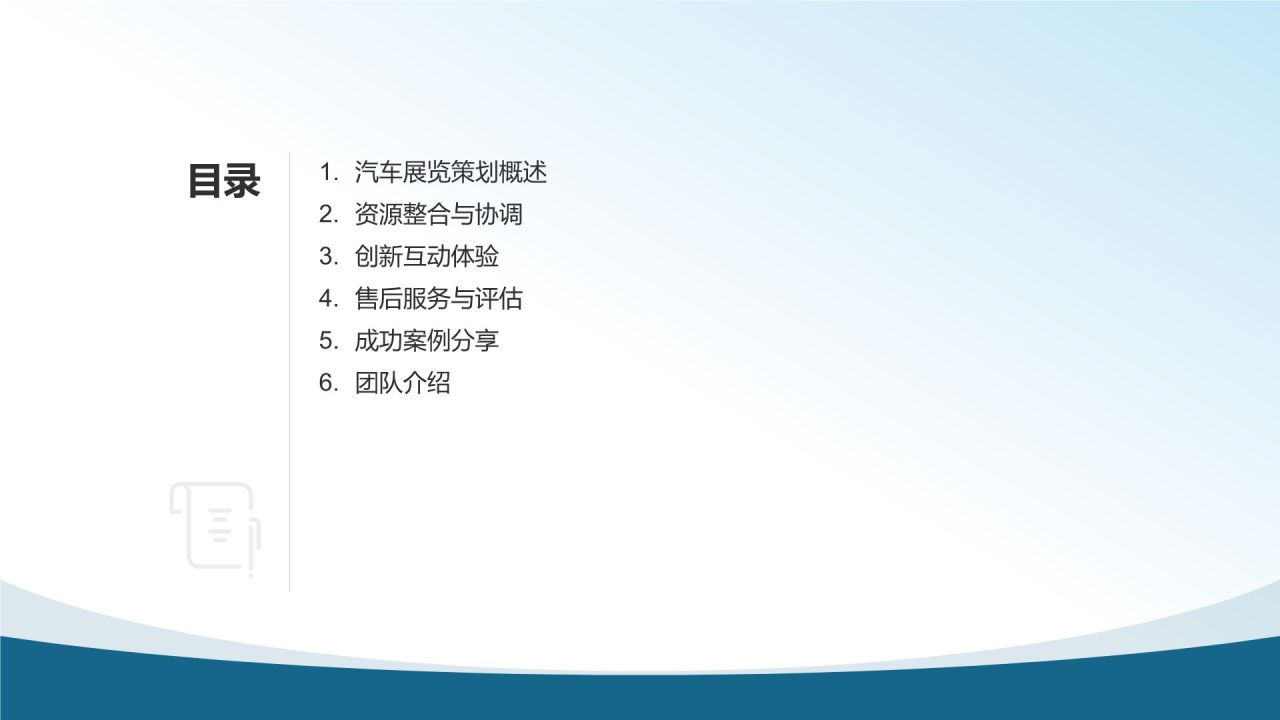 目录

1. 汽车展览策划概述
2. 资源整合与协调
3. 创新互动体验
4. 售后服务与评估
5. 成功案例分享
6. 团队介绍